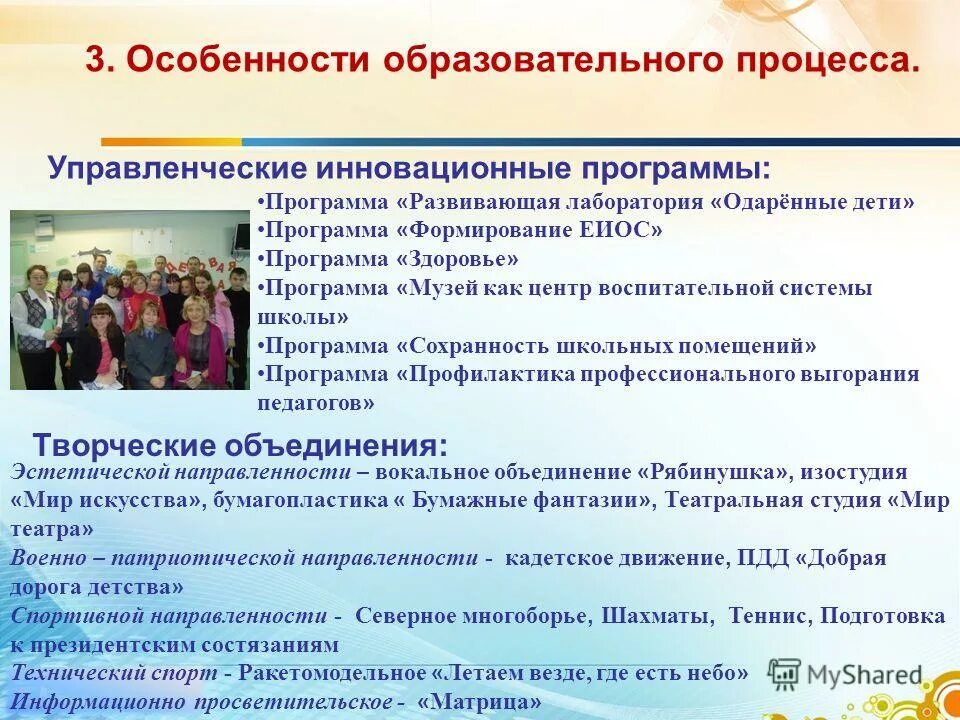 3. Особенности образовательного процесса.

Управленческие инновационные программы:

•Программа «Развивающая лаборатория «Одарённые дети»
•Программа «Формирование ЕИОС»
•Программа «Здоровье»
•Программа «Музей как центр воспитательной системы школы»
•Программа «Сохранность школьных помещений»
•Программа «Профилактика профессионального выгорания педагогов»

Творческие объединения:

Эстетической направленности – вокальное объединение «Рябинушка», изостудия «Мир искусства», бумагопластика « Бумажные фантазии», Театральная студия «Мир театра»
Военно – патриотической направленности - кадетское движение, ПДД «Добрая дорога детства»
Спортивной направленности - Северное многоборье, Шахматы, Теннис, Подготовка к президентским состязаниям
Технический спорт - Ракетомодельное «Летаем везде, где есть небо»
Информационно просветительское - «Матрица»

MyShared